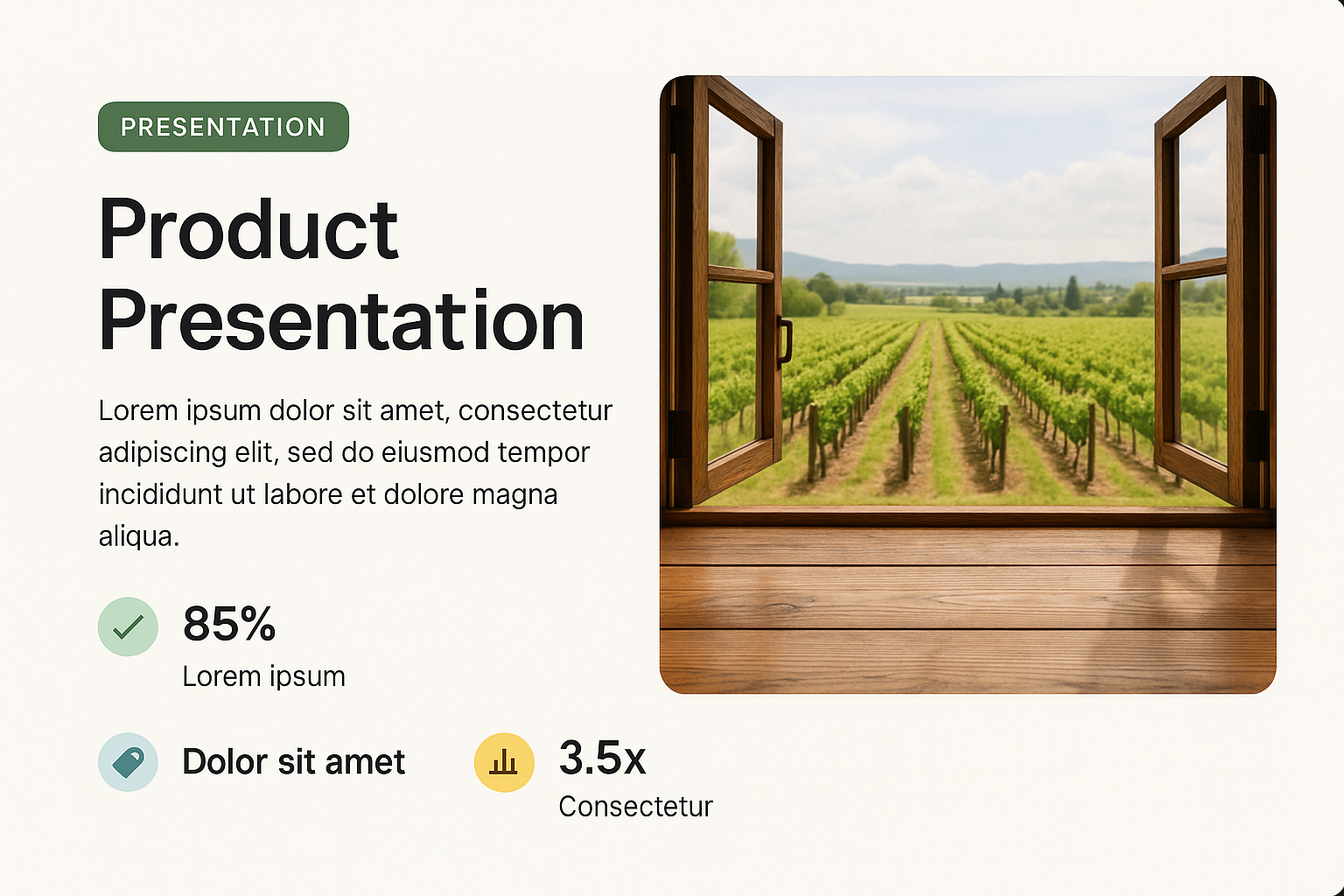 PRESENTATION

Product Presentation

Lorem ipsum dolor sit amet, consectetur adipiscing elit, sed do eiusmod tempor incididunt ut labore et dolore magna aliqua.

85%
Lorem ipsum

Dolor sit amet

3.5x
Consectetur